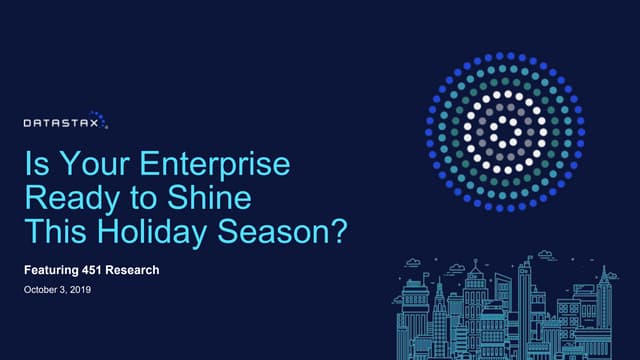 DATASTAX

Is Your Enterprise Ready to Shine This Holiday Season?

Featuring 451 Research

October 3, 2019